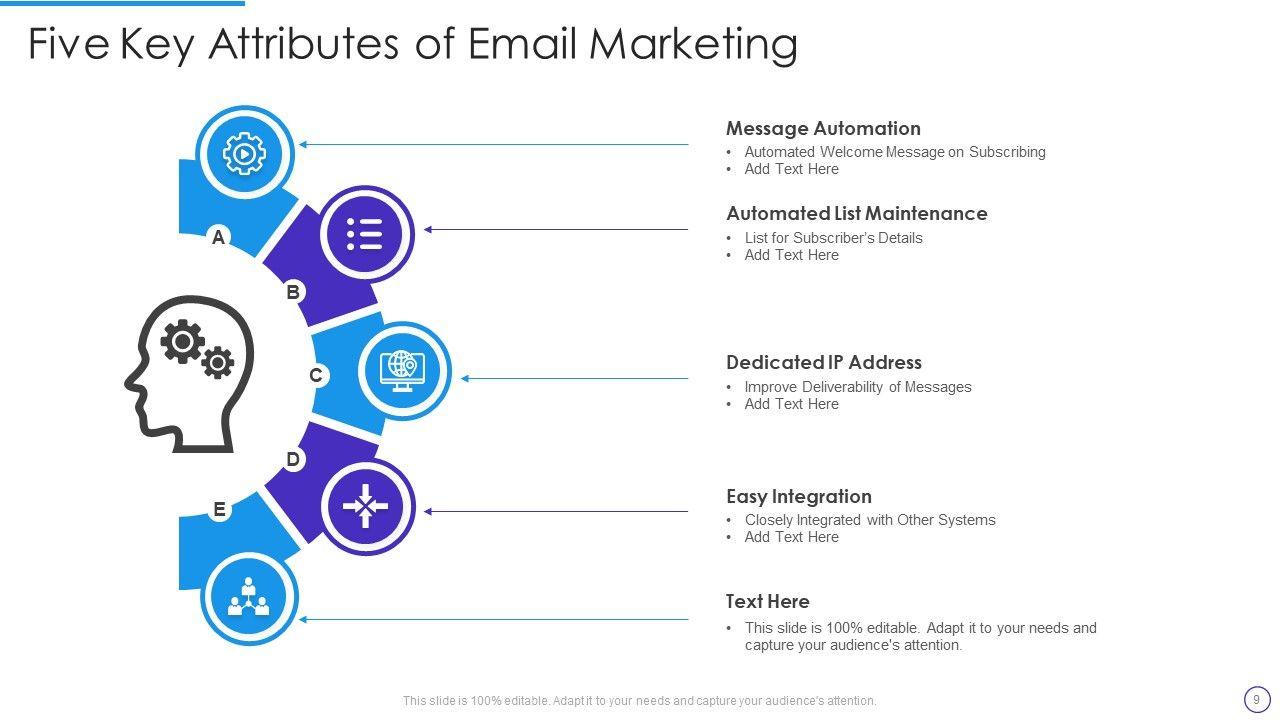 Five Key Attributes of Email Marketing

A

B

C

D

E

Message Automation
• Automated Welcome Message on Subscribing
• Add Text Here

Automated List Maintenance
• List for Subscriber's Details
• Add Text Here

Dedicated IP Address
• Improve Deliverability of Messages
• Add Text Here

Easy Integration
• Closely Integrated with Other Systems
• Add Text Here

Text Here
• This slide is 100% editable. Adapt it to your needs and capture your audience's attention.

This slide is 100% editable. Adapt it to your needs and capture your audience's attention.

9